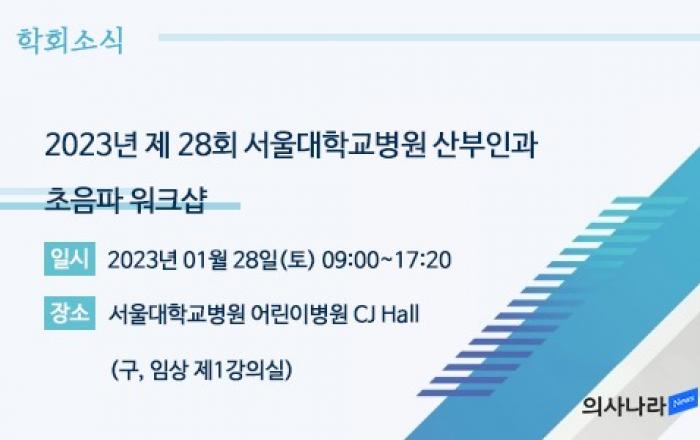 학회소식

2023년 제 28회 서울대학교병원 산부인과 초음파 워크샵

일시 2023년 01월 28일(토) 09:00~17:20

장소 서울대학교병원 어린이병원 CJ Hall

(구, 임상 제1강의실)

의사나라 News